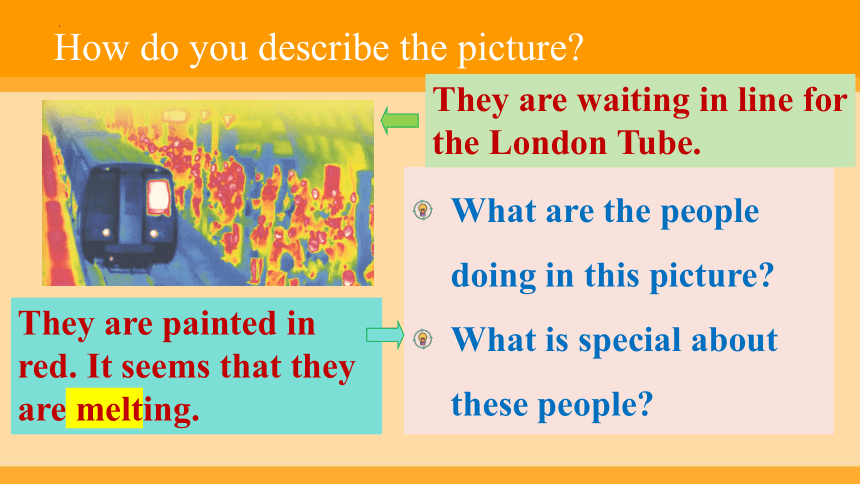 How do you describe the picture?

They are waiting in line for the London Tube.

What are the people doing in this picture?

What is special about these people?

They are painted in red. It seems that they are melting.